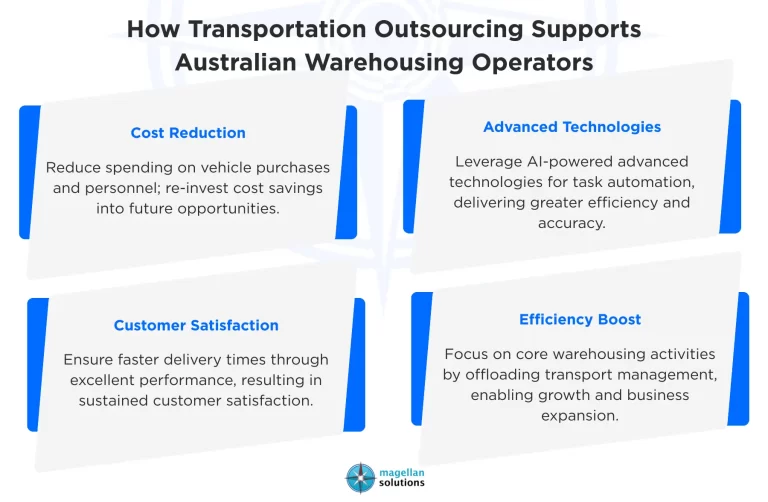 How Transportation Outsourcing Supports Australian Warehousing Operators

Cost Reduction

Reduce spending on vehicle purchases and personnel; re-invest cost savings into future opportunities.

Advanced Technologies

Leverage AI-powered advanced technologies for task automation, delivering greater efficiency and accuracy.

Customer Satisfaction

Ensure faster delivery times through excellent performance, resulting in sustained customer satisfaction.

Efficiency Boost

Focus on core warehousing activities by offloading transport management, enabling growth and business expansion.

magellan solutions